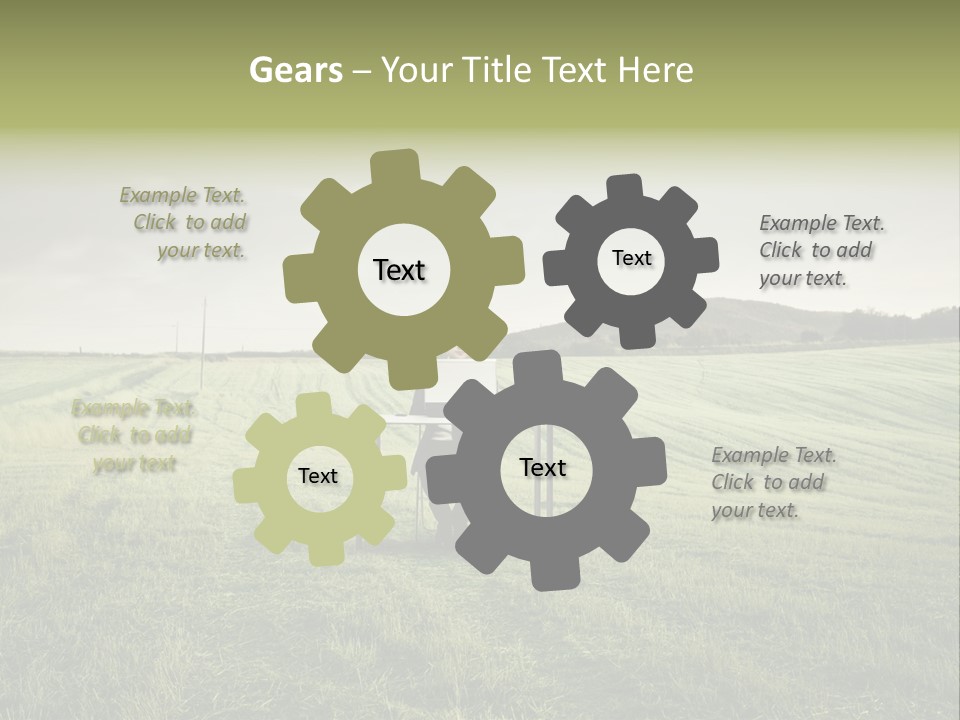 Gears – Your Title Text Here

Example Text. Click to add your text.

Text

Text

Example Text. Click to add your text.

Example Text. Click to add your text

Text

Text

Example Text. Click to add your text.